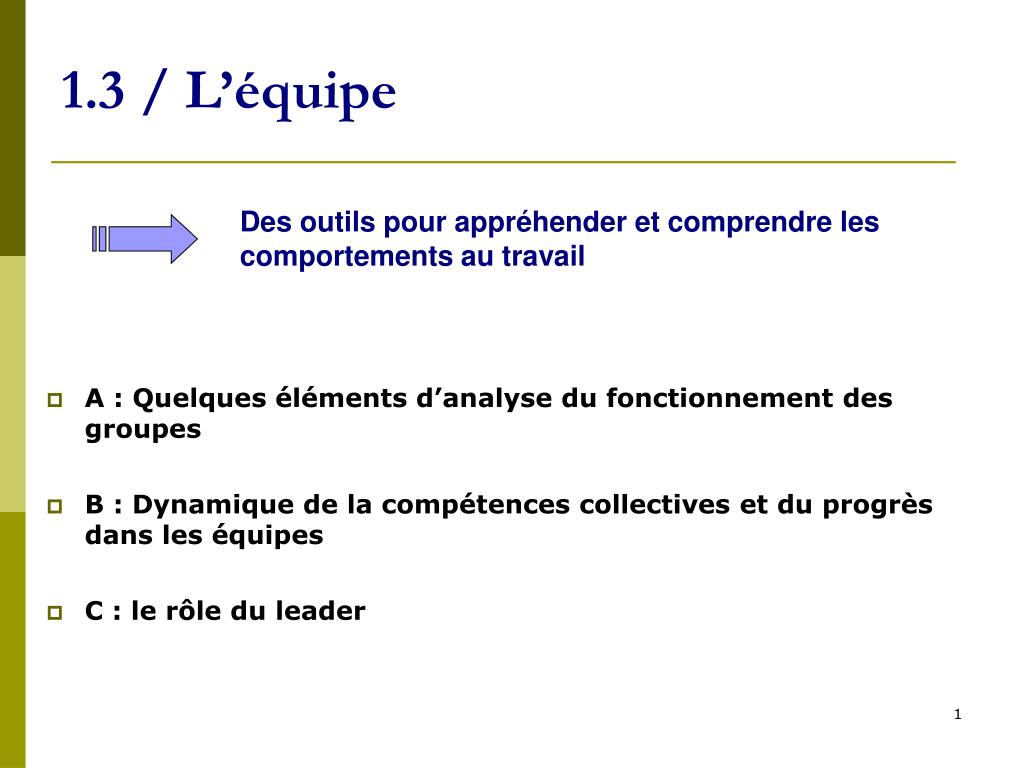 1.3 / L’équipe

Des outils pour appréhender et comprendre les comportements au travail

A : Quelques éléments d’analyse du fonctionnement des groupes

B : Dynamique de la compétences collectives et du progrès dans les équipes

C : le rôle du leader

1